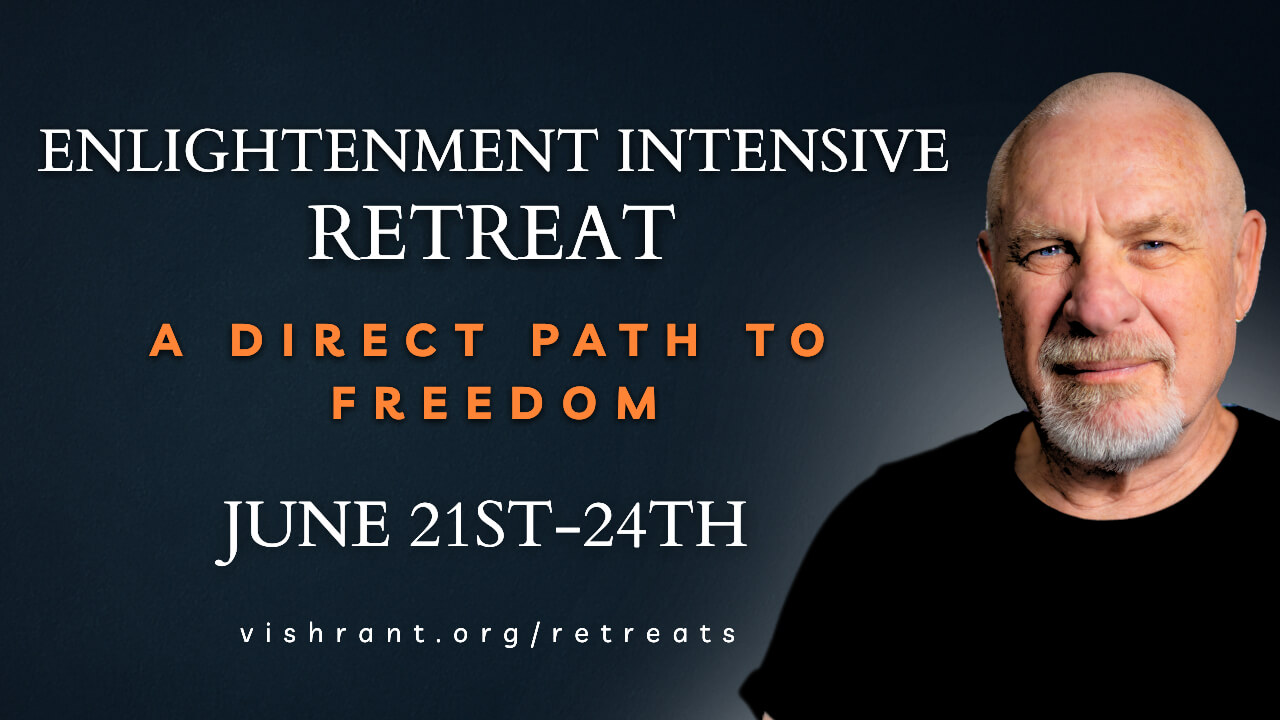 ENLIGHTENMENT INTENSIVE RETREAT

A DIRECT PATH TO FREEDOM

JUNE 21ST-24TH

vishrant.org/retreats